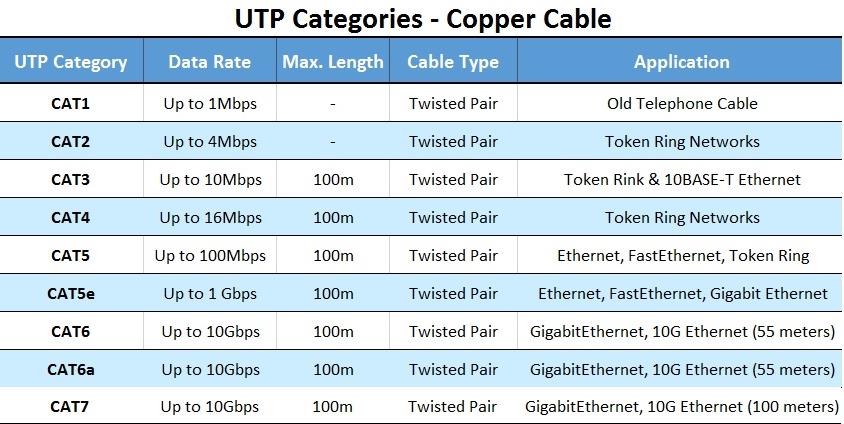 UTP Categories - Copper Cable

| UTP Category | Data Rate | Max. Length | Cable Type | Application |
|---|---|---|---|---|
| CAT1 | Up to 1Mbps | - | Twisted Pair | Old Telephone Cable |
| CAT2 | Up to 4Mbps | - | Twisted Pair | Token Ring Networks |
| CAT3 | Up to 10Mbps | 100m | Twisted Pair | Token Rink & 10BASE-T Ethernet |
| CAT4 | Up to 16Mbps | 100m | Twisted Pair | Token Ring Networks |
| CAT5 | Up to 100Mbps | 100m | Twisted Pair | Ethernet, FastEthernet, Token Ring |
| CAT5e | Up to 1 Gbps | 100m | Twisted Pair | Ethernet, FastEthernet, Gigabit Ethernet |
| CAT6 | Up to 10Gbps | 100m | Twisted Pair | GigabitEthernet, 10G Ethernet (55 meters) |
| CAT6a | Up to 10Gbps | 100m | Twisted Pair | GigabitEthernet, 10G Ethernet (55 meters) |
| CAT7 | Up to 10Gbps | 100m | Twisted Pair | GigabitEthernet, 10G Ethernet (100 meters) |